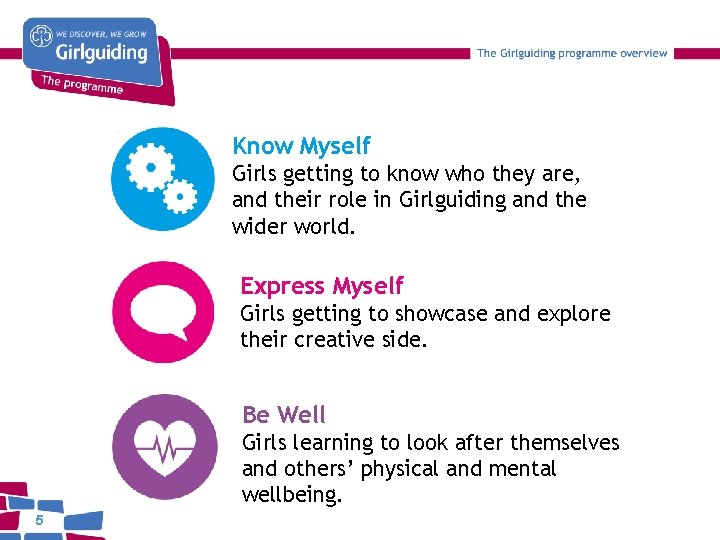 WE DISCOVER, WE GROW
Girlguiding
The programme

The Girlguiding programme overview

Know Myself
Girls getting to know who they are, and their role in Girlguiding and the wider world.

Express Myself
Girls getting to showcase and explore their creative side.

Be Well
Girls learning to look after themselves and others' physical and mental wellbeing.

5